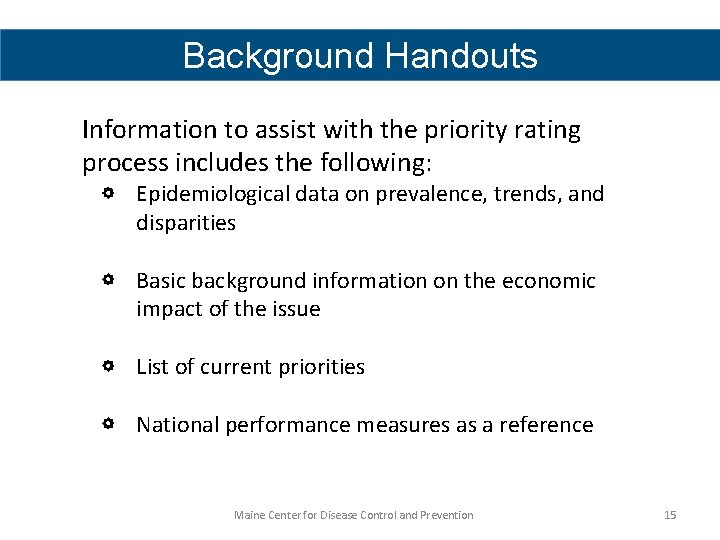 Background Handouts

Information to assist with the priority rating process includes the following:

- Epidemiological data on prevalence, trends, and disparities

- Basic background information on the economic impact of the issue

- List of current priorities

- National performance measures as a reference

Maine Center for Disease Control and Prevention

15